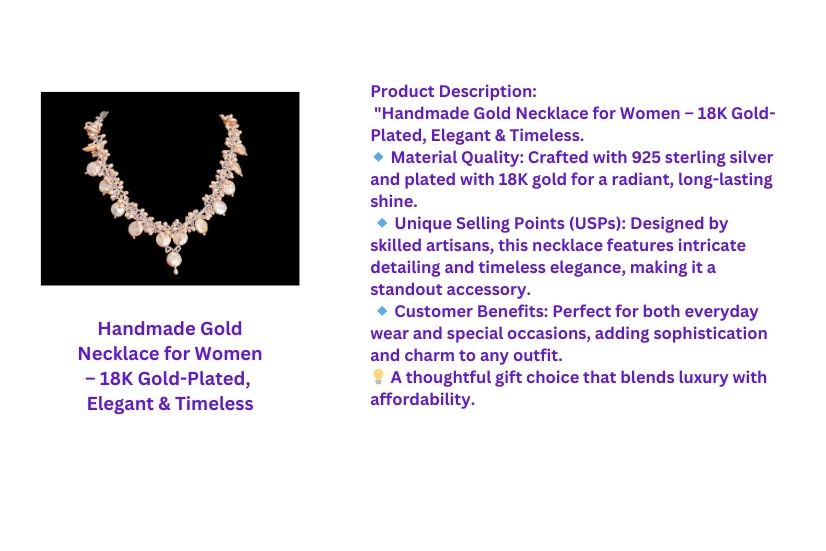 Handmade Gold Necklace for Women – 18K Gold-Plated, Elegant & Timeless

Product Description:
"Handmade Gold Necklace for Women – 18K Gold-Plated, Elegant & Timeless.
🔹 Material Quality: Crafted with 925 sterling silver and plated with 18K gold for a radiant, long-lasting shine.
🔹 Unique Selling Points (USPs): Designed by skilled artisans, this necklace features intricate detailing and timeless elegance, making it a standout accessory.
🔹 Customer Benefits: Perfect for both everyday wear and special occasions, adding sophistication and charm to any outfit.
💡 A thoughtful gift choice that blends luxury with affordability.